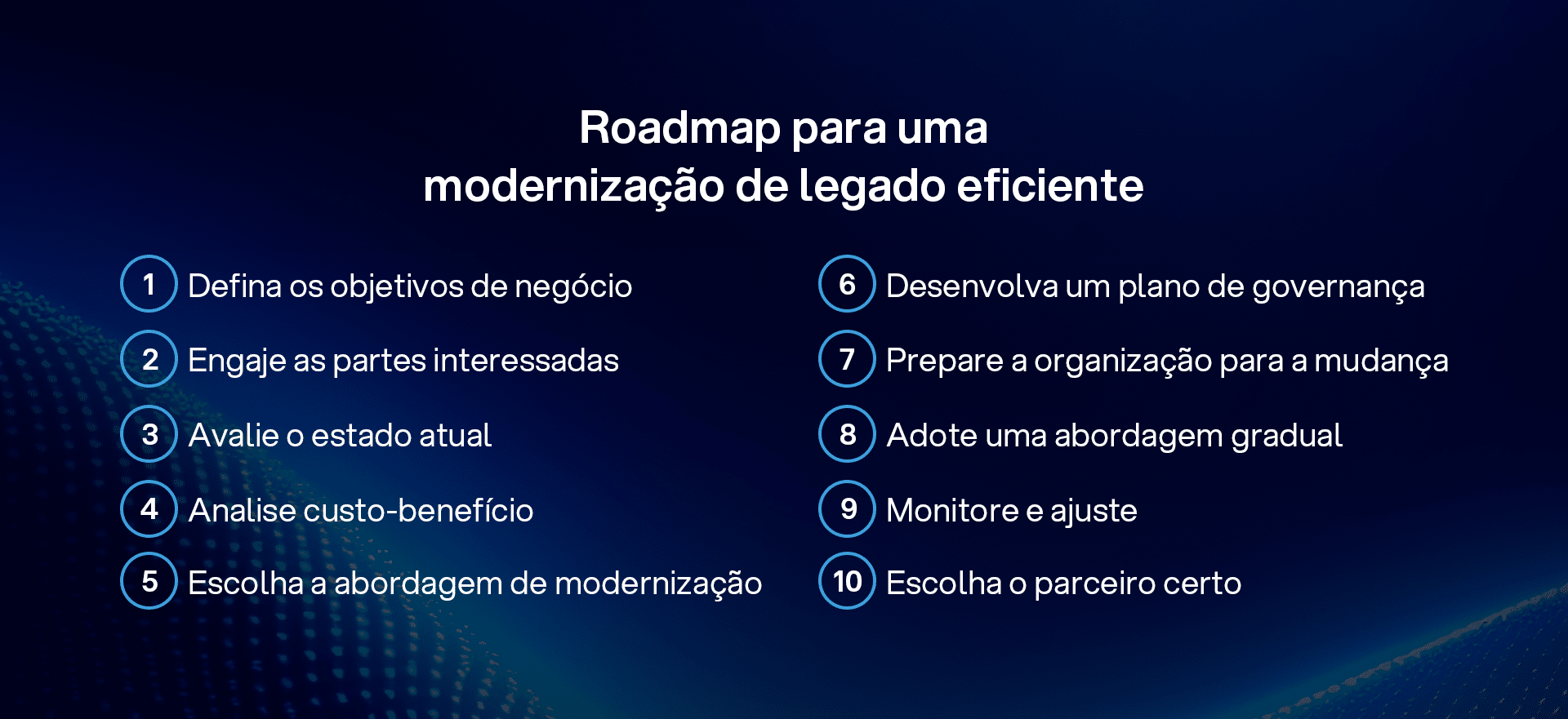 Roadmap para uma
modernização de legado eficiente

1 Defina os objetivos de negócio

2 Engaje as partes interessadas

3 Avalie o estado atual

4 Analise custo-benefício

5 Escolha a abordagem de modernização

6 Desenvolva um plano de governança

7 Prepare a organização para a mudança

8 Adote uma abordagem gradual

9 Monitore e ajuste

10 Escolha o parceiro certo